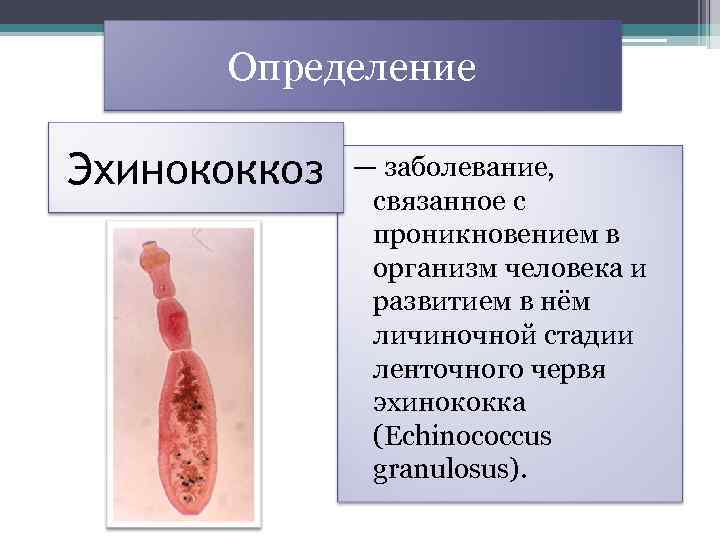 Определение

Эхинококкоз

— заболевание, связанное с проникновением в организм человека и развитием в нём личиночной стадии ленточного червя эхинококка (Echinococcus granulosus).